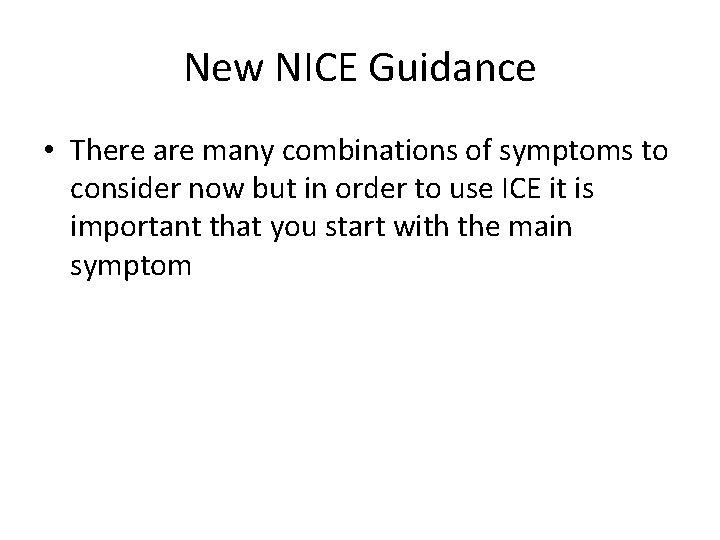 New NICE Guidance

• There are many combinations of symptoms to consider now but in order to use ICE it is important that you start with the main symptom